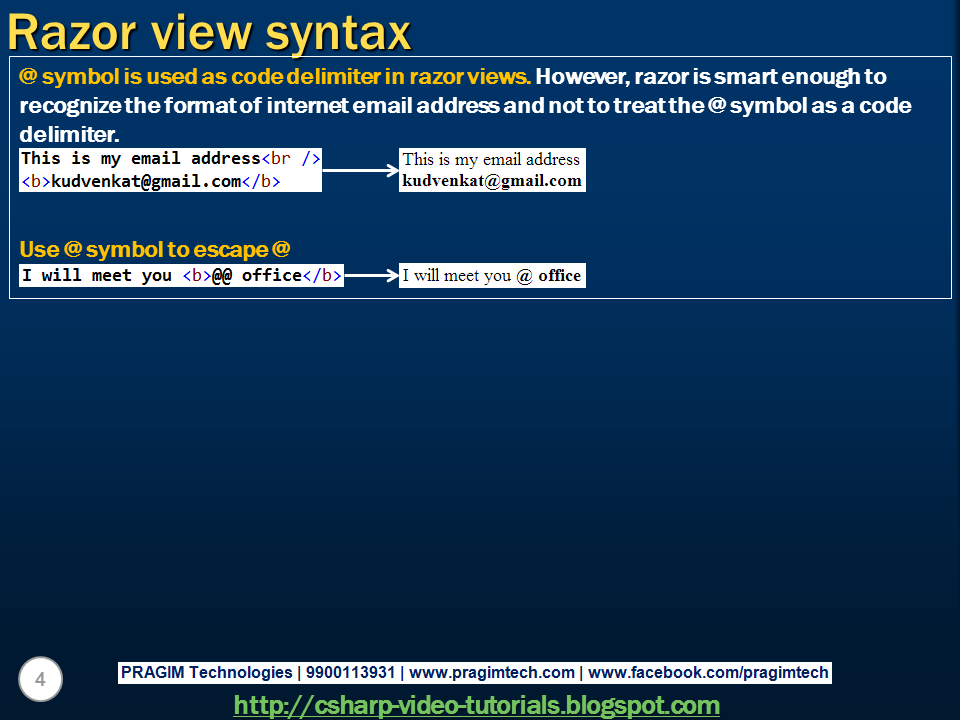 Razor view syntax

@ symbol is used as code delimiter in razor views. However, razor is smart enough to recognize the format of internet email address and not to treat the @ symbol as a code delimiter.

This is my email address<br />
<b>kudvenkat@gmail.com</b>

This is my email address
kudvenkat@gmail.com

Use @ symbol to escape @

I will meet you <b>@@ office</b>

I will meet you @ office

4

PRAGIM Technologies | 9900113931 | www.pragimtech.com | www.facebook.com/pragimtech

http://csharp-video-tutorials.blogspot.com